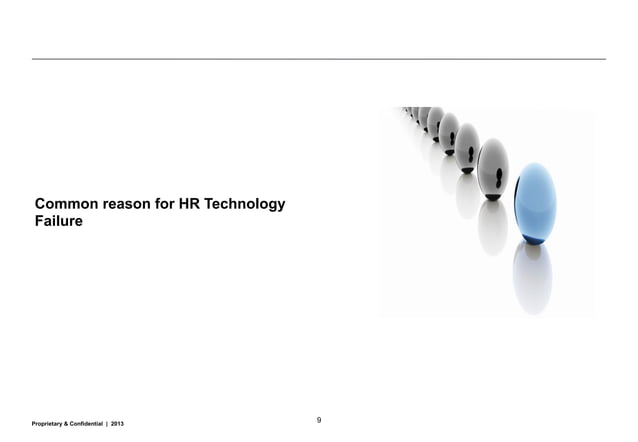 Common reason for HR Technology Failure

Proprietary & Confidential | 2013

9